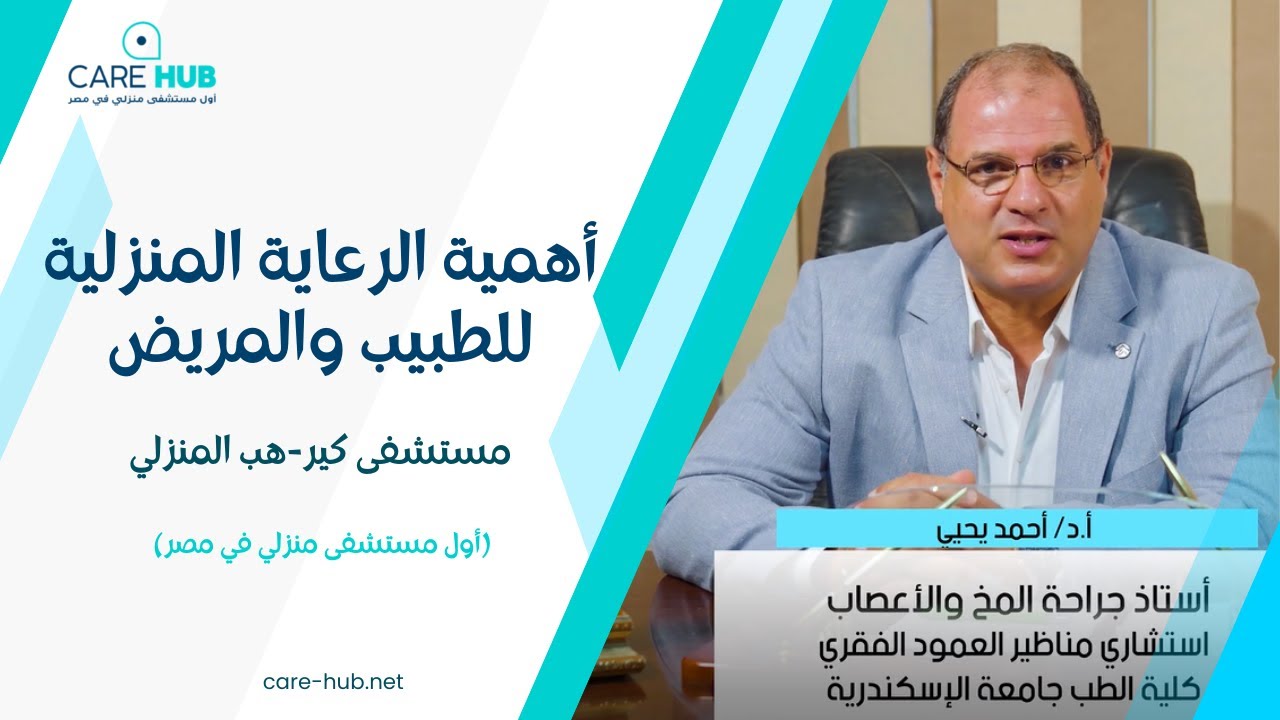 CARE HUB
أول مستشفى منزلي في مصر

أهمية الرعاية المنزلية للطبيب والمريض

مستشفى كير-هب المنزلي

(أول مستشفى منزلي في مصر)

care-hub.net

أ.د/ أحمد يحيي

أستاذ جراحة المخ والأعصاب
استشاري مناظير العمود الفقري
كلية الطب جامعة الإسكندرية